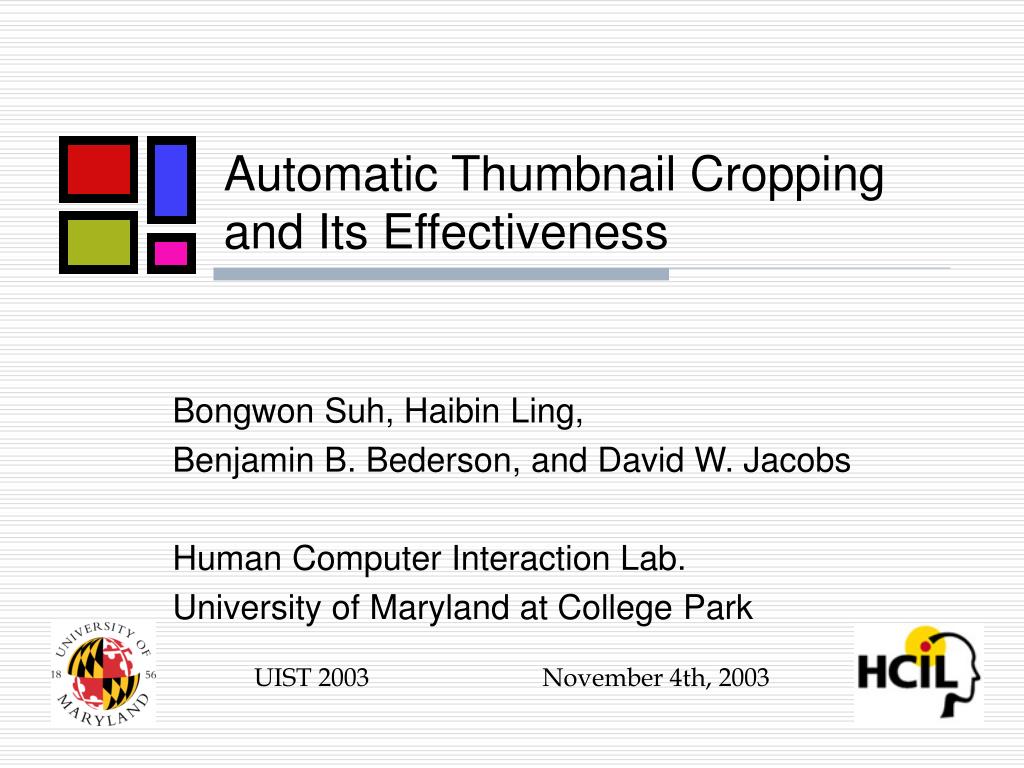 Automatic Thumbnail Cropping and Its Effectiveness

Bongwon Suh, Haibin Ling,
Benjamin B. Bederson, and David W. Jacobs

Human Computer Interaction Lab.
University of Maryland at College Park

UNIVERSITY OF MARYLAND
18 56

UIST 2003

November 4th, 2003

HCIL